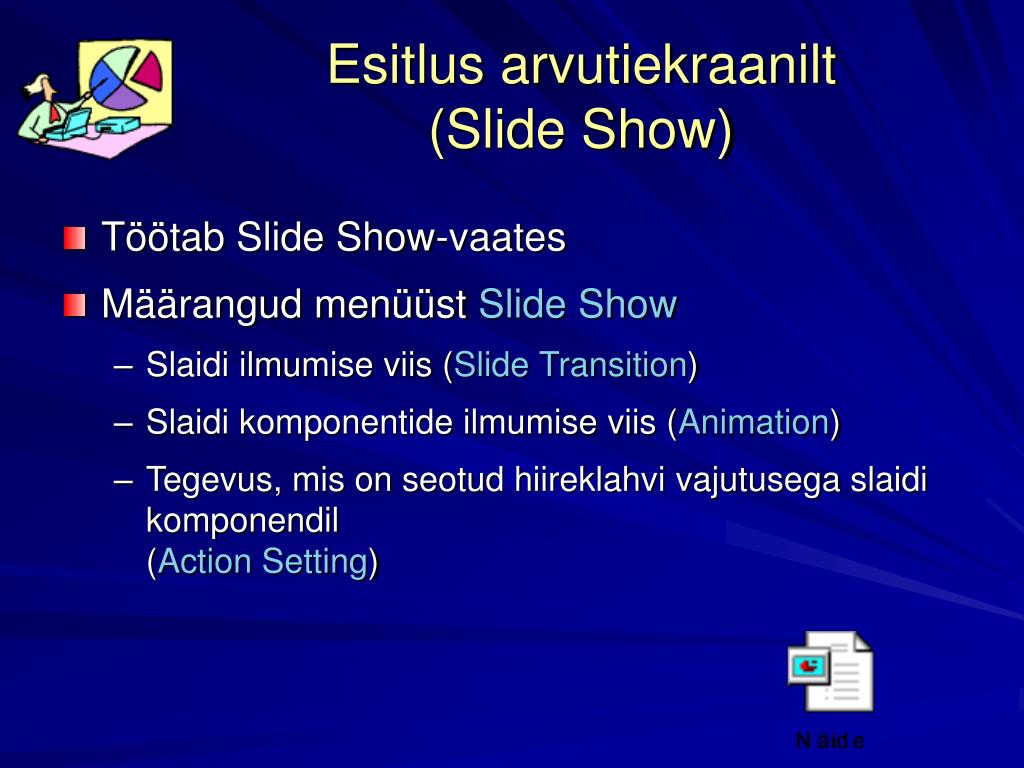 Esitlus arvutiekraanilt (Slide Show)

Töötab Slide Show-vaates

Määrangud menüüst Slide Show

– Slaidi ilmumise viis (Slide Transition)

– Slaidi komponentide ilmumise viis (Animation)

– Tegevus, mis on seotud hiireklahvi vajutusega slaidi komponendil
(Action Setting)

Näide